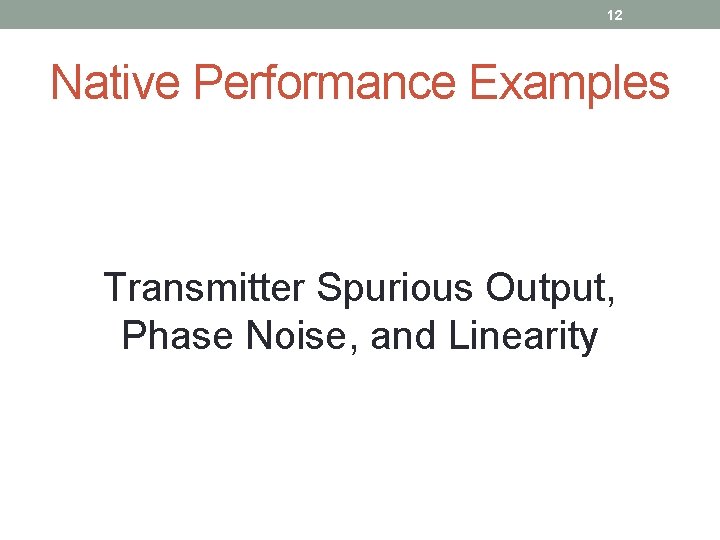 12

Native Performance Examples

Transmitter Spurious Output, Phase Noise, and Linearity